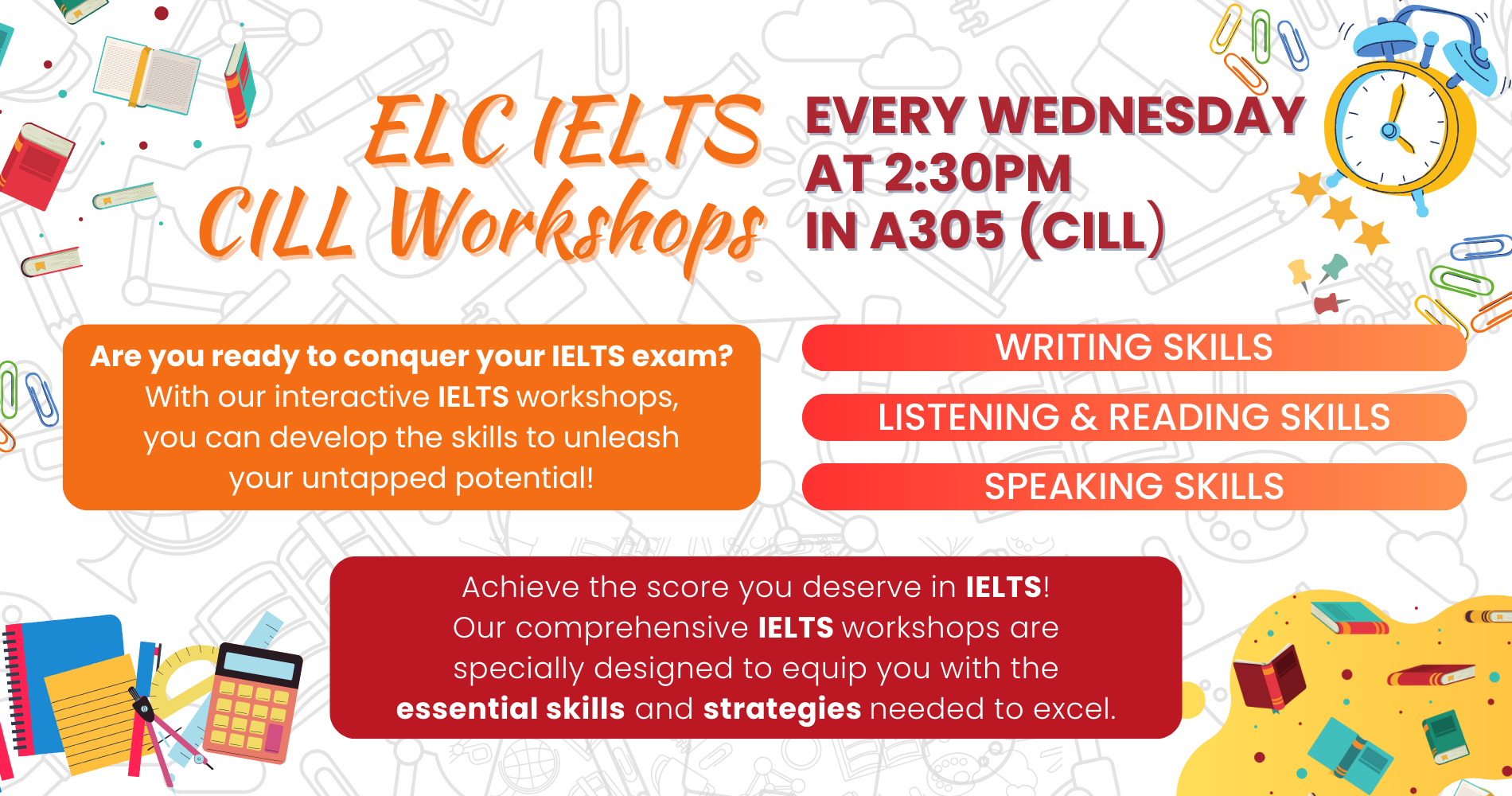 ELC IELTS CILL Workshops

EVERY WEDNESDAY AT 2:30PM IN A305 (CILL)

Are you ready to conquer your IELTS exam? With our interactive IELTS workshops, you can develop the skills to unleash your untapped potential!

WRITING SKILLS

LISTENING & READING SKILLS

SPEAKING SKILLS

Achieve the score you deserve in IELTS! Our comprehensive IELTS workshops are specially designed to equip you with the essential skills and strategies needed to excel.